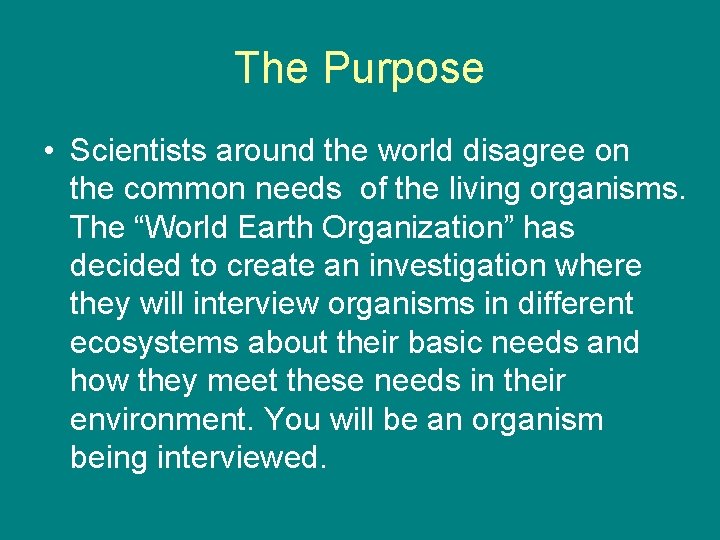 The Purpose

• Scientists around the world disagree on the common needs of the living organisms. The “World Earth Organization” has decided to create an investigation where they will interview organisms in different ecosystems about their basic needs and how they meet these needs in their environment. You will be an organism being interviewed.